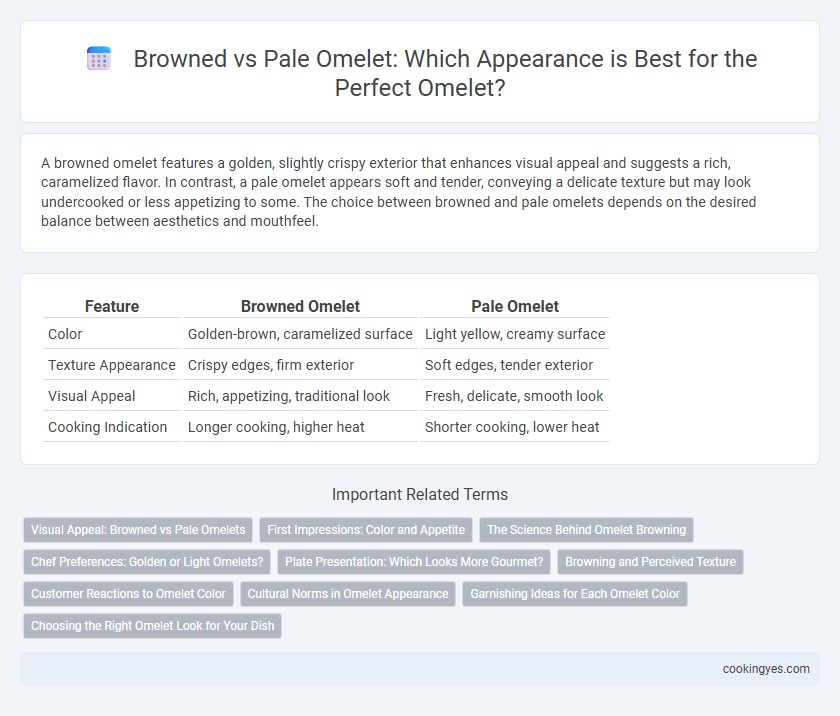 Browned vs Pale Omelet: Which Appearance is Best for the Perfect Omelet?

A browned omelet features a golden, slightly crispy exterior that enhances visual appeal and suggests a rich, caramelized flavor. In contrast, a pale omelet appears soft and tender, conveying a delicate texture but may look undercooked or less appetizing to some. The choice between browned and pale omelets depends on the desired balance between aesthetics and mouthfeel.

| Feature | Browned Omelet | Pale Omelet |
|---|---|---|
| Color | Golden-brown, caramelized surface | Light yellow, creamy surface |
| Texture Appearance | Crispy edges, firm exterior | Soft edges, tender exterior |
| Visual Appeal | Rich, appetizing, traditional look | Fresh, delicate, smooth look |
| Cooking Indication | Longer cooking, higher heat | Shorter cooking, lower heat |

Important Related Terms

Visual Appeal: Browned vs Pale Omelets
First Impressions: Color and Appetite
The Science Behind Omelet Browning
Chef Preferences: Golden or Light Omelets?
Plate Presentation: Which Looks More Gourmet?
Browning and Perceived Texture
Customer Reactions to Omelet Color
Cultural Norms in Omelet Appearance
Garnishing Ideas for Each Omelet Color
Choosing the Right Omelet Look for Your Dish

cookingyes.com